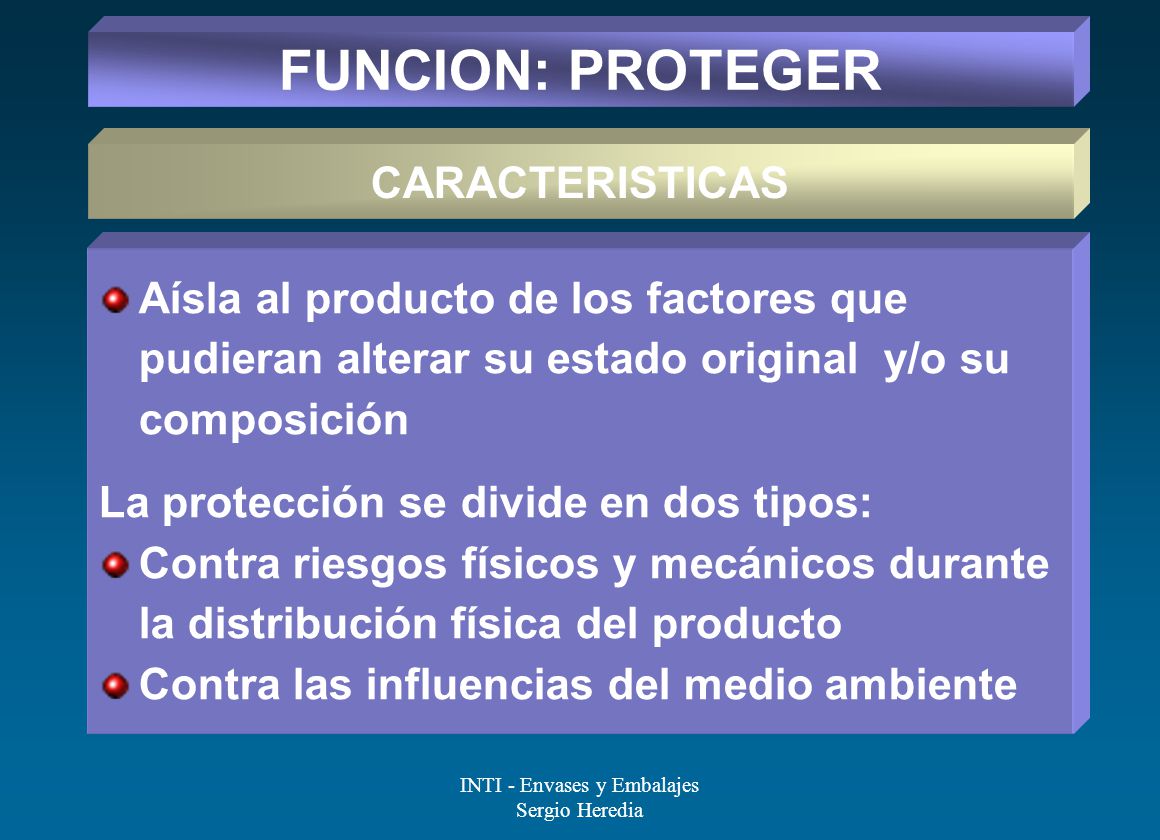 FUNCION: PROTEGER

CARACTERISTICAS

Aísla al producto de los factores que pudieran alterar su estado original y/o su composición

La protección se divide en dos tipos:

Contra riesgos físicos y mecánicos durante la distribución física del producto

Contra las influencias del medio ambiente

INTI - Envases y Embalajes
Sergio Heredia